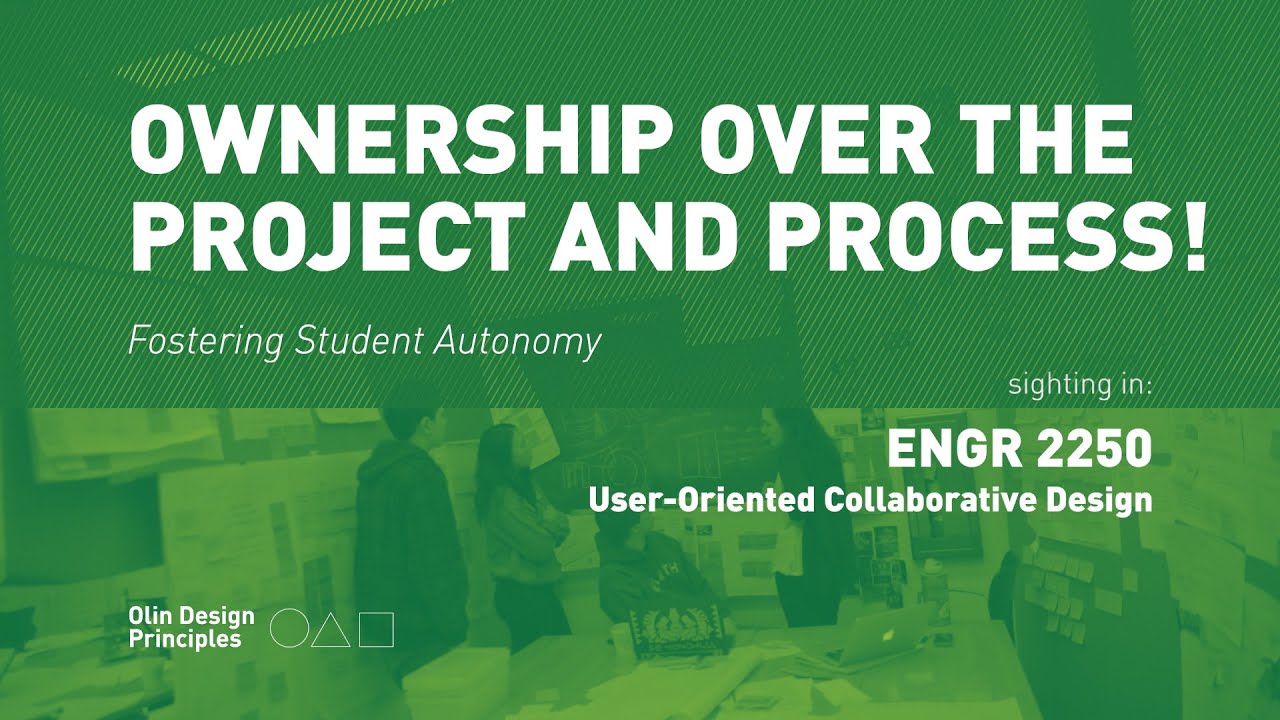 OWNERSHIP OVER THE PROJECT AND PROCESS!

Fostering Student Autonomy

sighting in:

ENGR 2250

User-Oriented Collaborative Design

Olin Design Principles